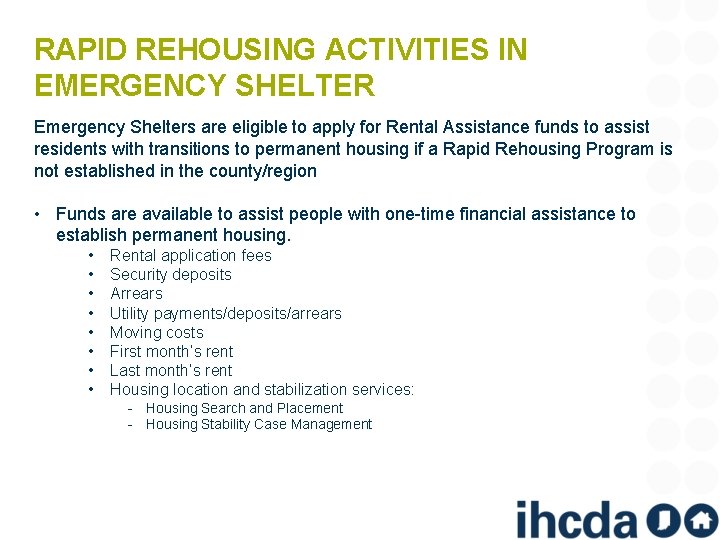 RAPID REHOUSING ACTIVITIES IN EMERGENCY SHELTER

Emergency Shelters are eligible to apply for Rental Assistance funds to assist residents with transitions to permanent housing if a Rapid Rehousing Program is not established in the county/region

• Funds are available to assist people with one-time financial assistance to establish permanent housing.
  • Rental application fees
  • Security deposits
  • Arrears
  • Utility payments/deposits/arrears
  • Moving costs
  • First month's rent
  • Last month's rent
  • Housing location and stabilization services:
    - Housing Search and Placement
    - Housing Stability Case Management

ihcda